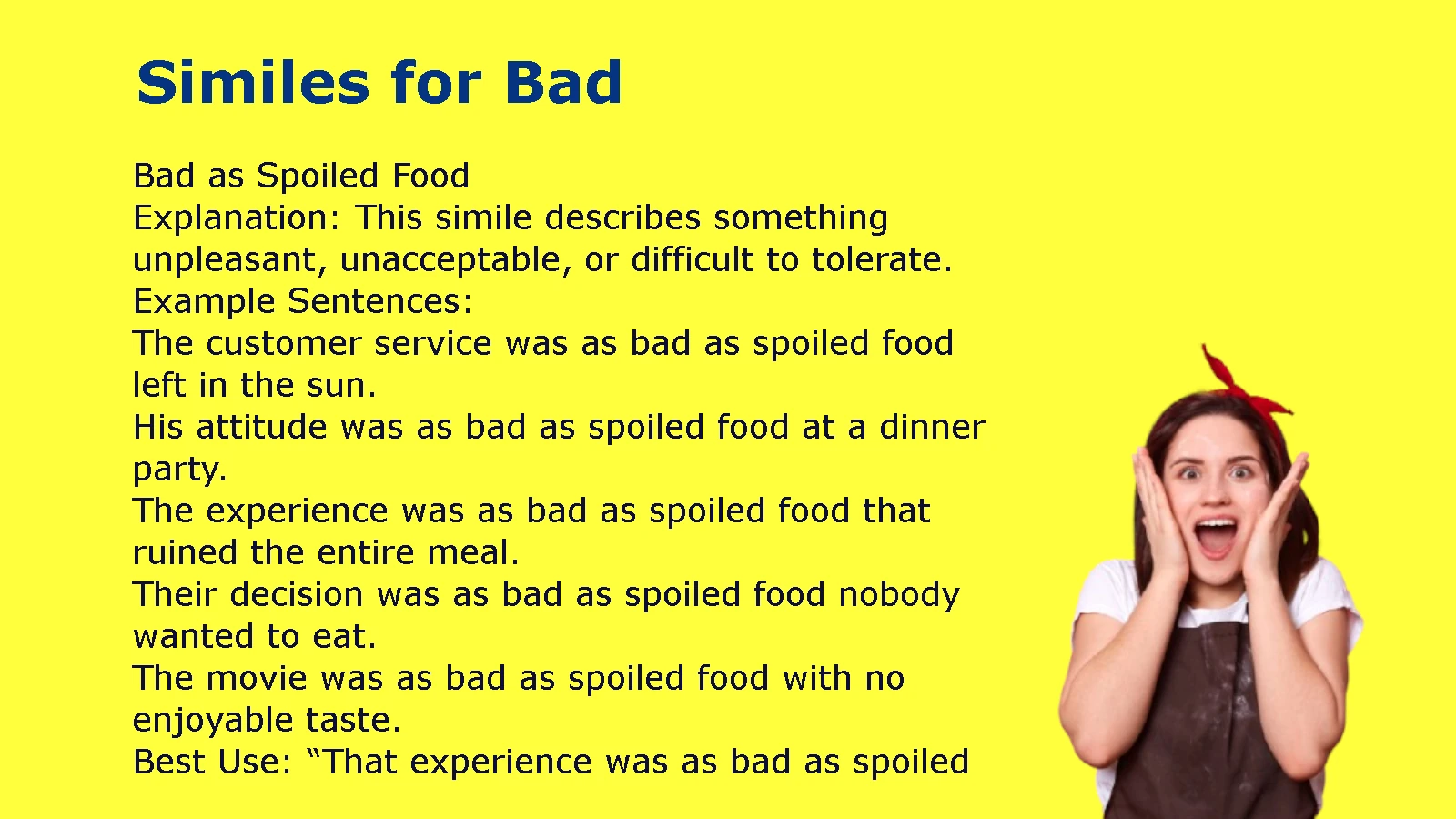 Similes for Bad

Bad as Spoiled Food
Explanation: This simile describes something unpleasant, unacceptable, or difficult to tolerate.
Example Sentences:
The customer service was as bad as spoiled food left in the sun.
His attitude was as bad as spoiled food at a dinner party.
The experience was as bad as spoiled food that ruined the entire meal.
Their decision was as bad as spoiled food nobody wanted to eat.
The movie was as bad as spoiled food with no enjoyable taste.
Best Use: “That experience was as bad as spoiled